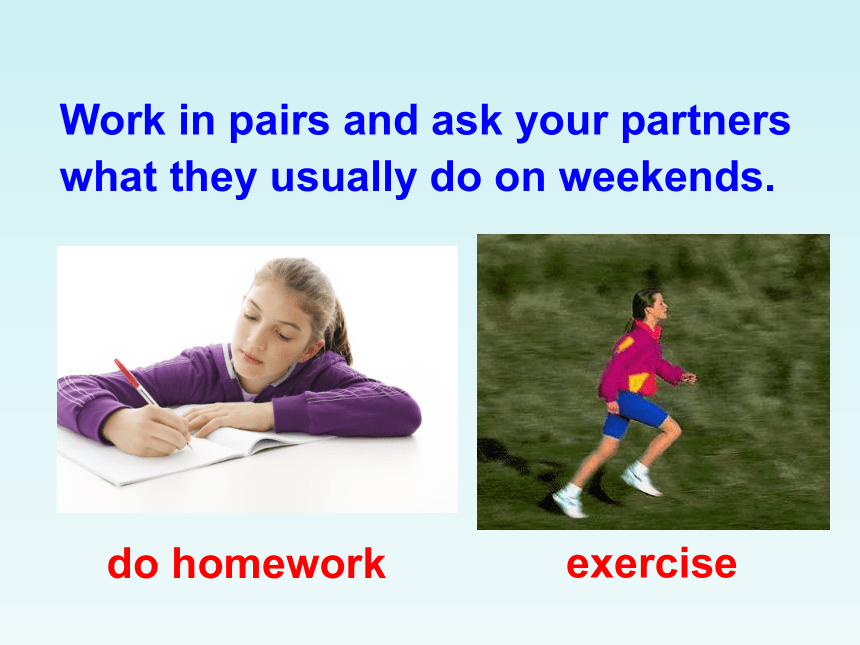 Work in pairs and ask your partners what they usually do on weekends.

do homework

exercise